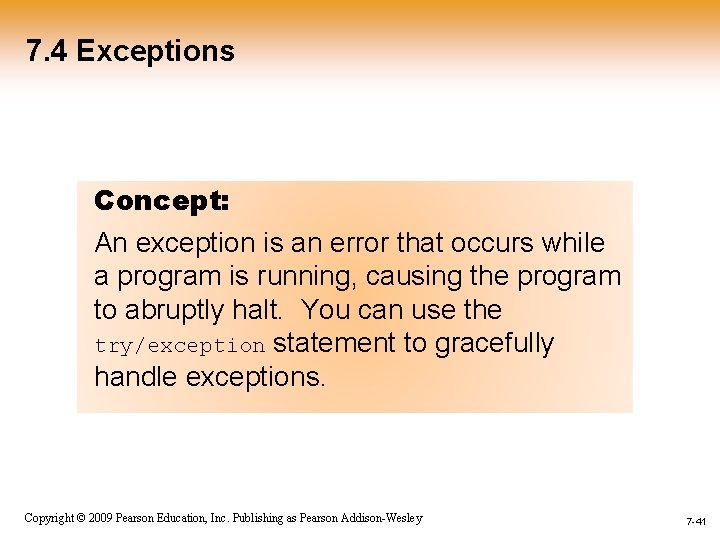 7.4 Exceptions

Concept:

An exception is an error that occurs while a program is running, causing the program to abruptly halt. You can use the try/exception statement to gracefully handle exceptions.

Copyright © 2009 Pearson Education, Inc. Publishing as Pearson Addison-Wesley

7-41